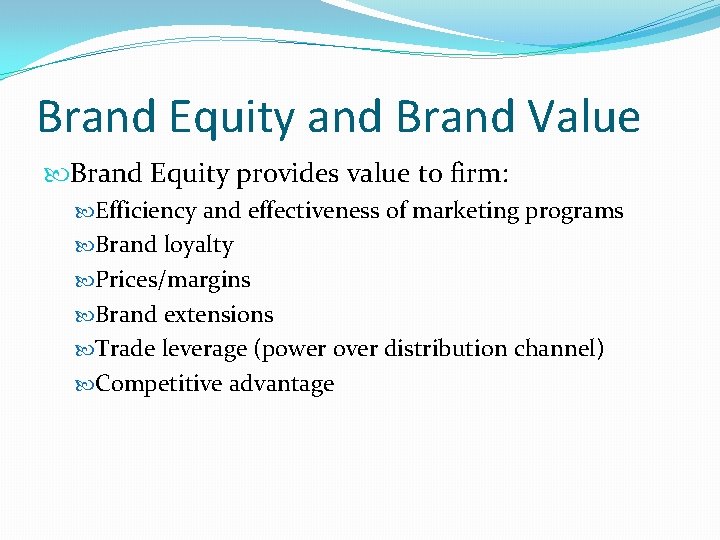 Brand Equity and Brand Value

Brand Equity provides value to firm:

Efficiency and effectiveness of marketing programs

Brand loyalty

Prices/margins

Brand extensions

Trade leverage (power over distribution channel)

Competitive advantage